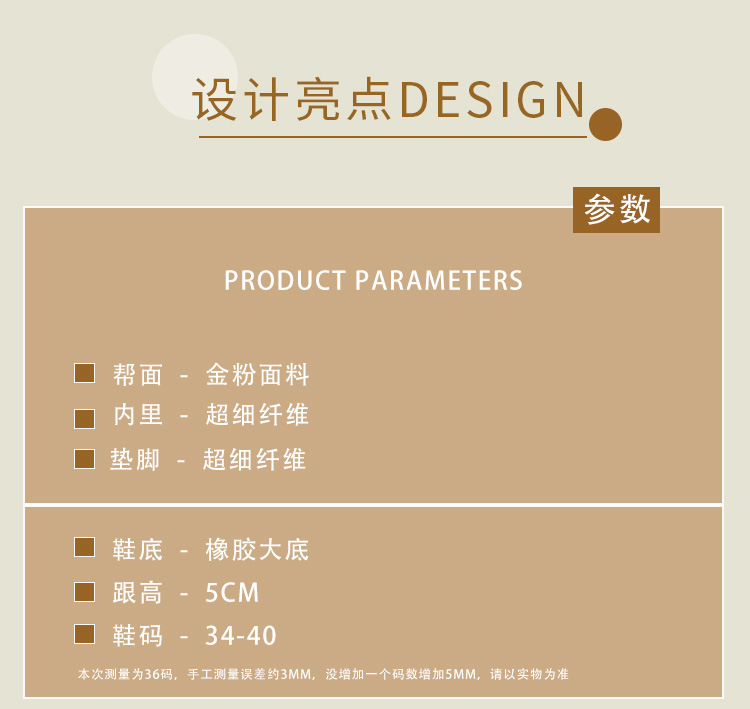 设计亮点DESIGN

参数

PRODUCT PARAMETERS

帮面 - 金粉面料
内里 - 超细纤维
垫脚 - 超细纤维

鞋底 - 橡胶大底
跟高 - 5CM
鞋码 - 34-40

本次测量为36码，手工测量误差约3MM，没增加一个码数增加5MM，请以实物为准